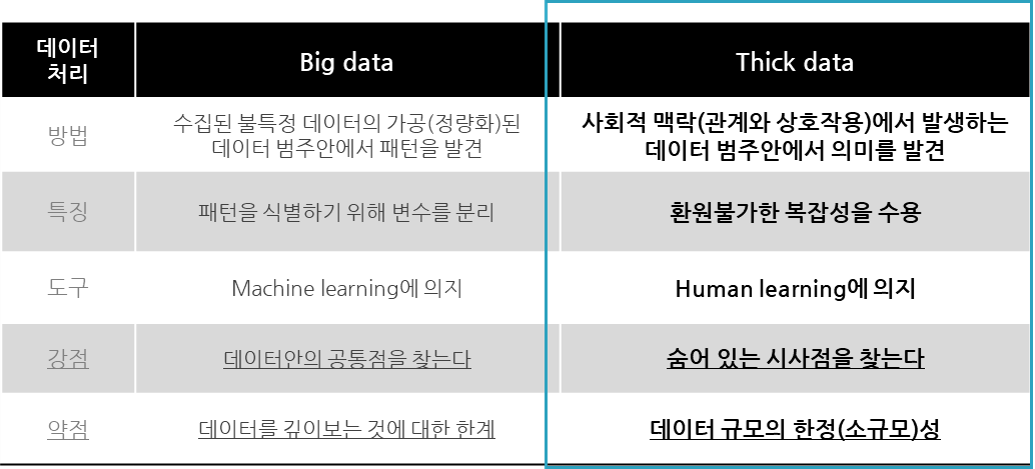 | 데이터 처리 | Big data | Thick data |
|---|---|---|
| 방법 | 수집된 불특정 데이터의 가공(정량화)된 데이터 범주안에서 패턴을 발견 | 사회적 맥락(관계와 상호작용)에서 발생하는 데이터 범주안에서 의미를 발견 |
| 특징 | 패턴을 식별하기 위해 변수를 분리 | 환원불가한 복잡성을 수용 |
| 도구 | Machine learning에 의지 | Human learning에 의지 |
| 강점 | 데이터안의 공통점을 찾는다 | 숨어 있는 시사점을 찾는다 |
| 약점 | 데이터를 깊이보는 것에 대한 한계 | 데이터 규모의 한정(소규모)성 |